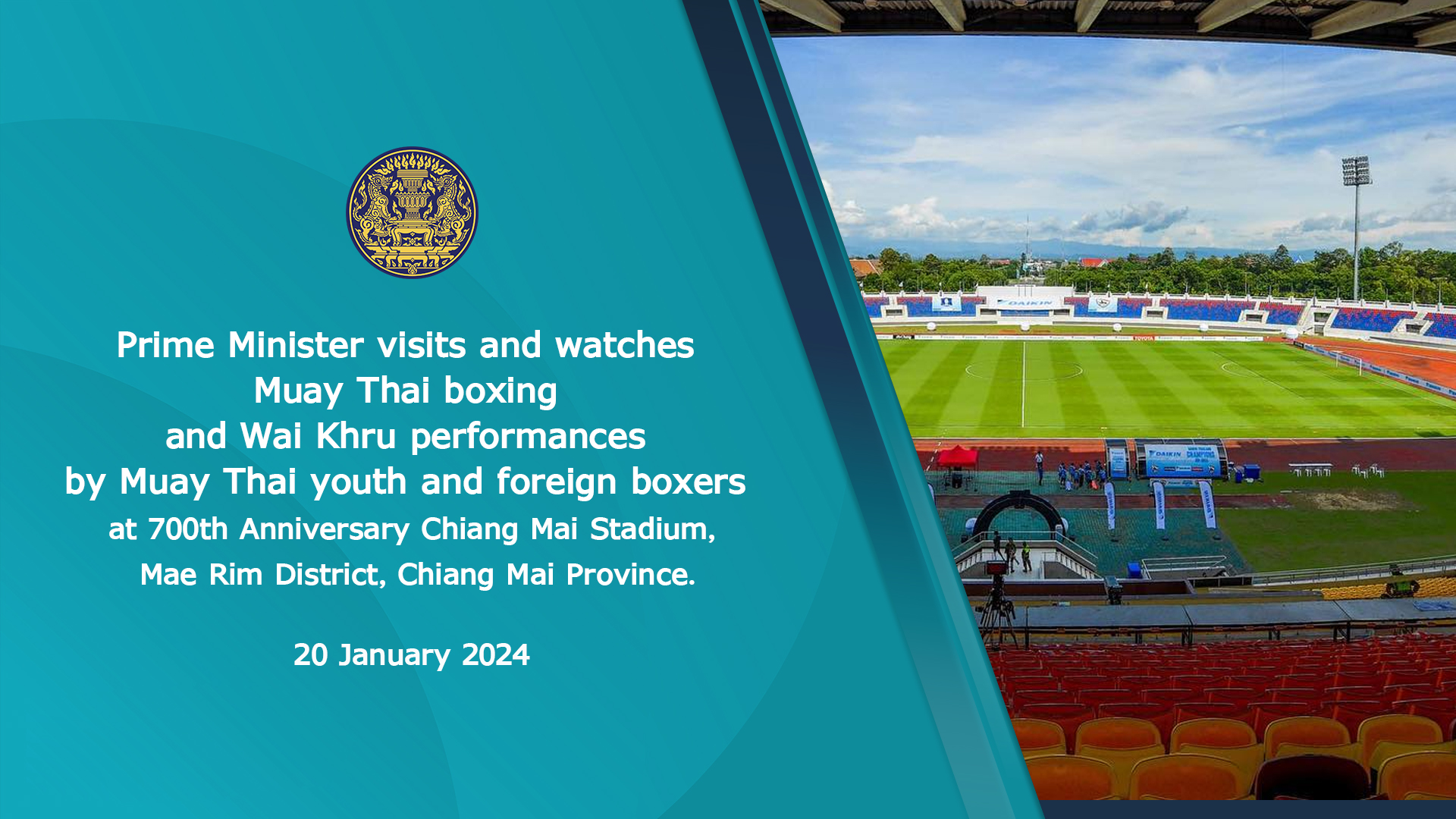 Prime Minister visits and watches
Muay Thai boxing
and Wai Khru performances
by Muay Thai youth and foreign boxers
at 700th Anniversary Chiang Mai Stadium,
Mae Rim District, Chiang Mai Province.

20 January 2024

DAIKIN

DAIKIN